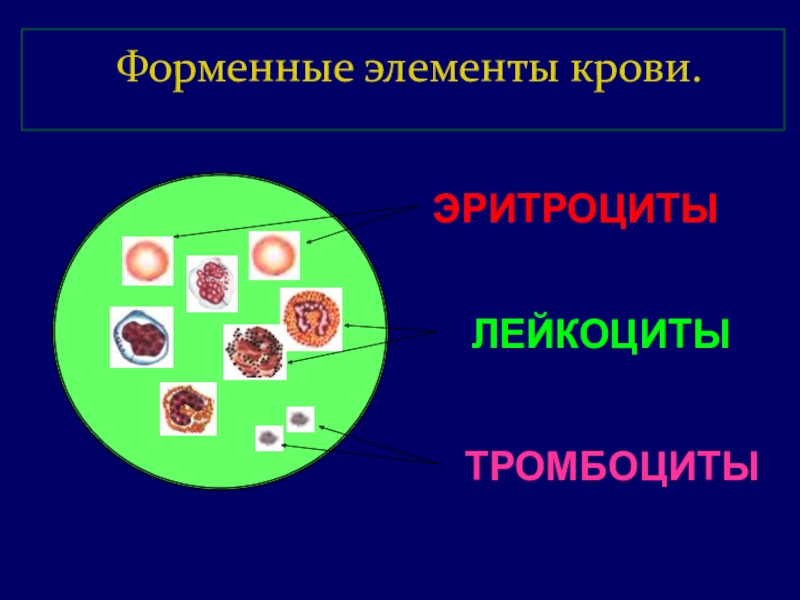 Форменные элементы крови.

ЭРИТРОЦИТЫ

ЛЕЙКОЦИТЫ

ТРОМБОЦИТЫ